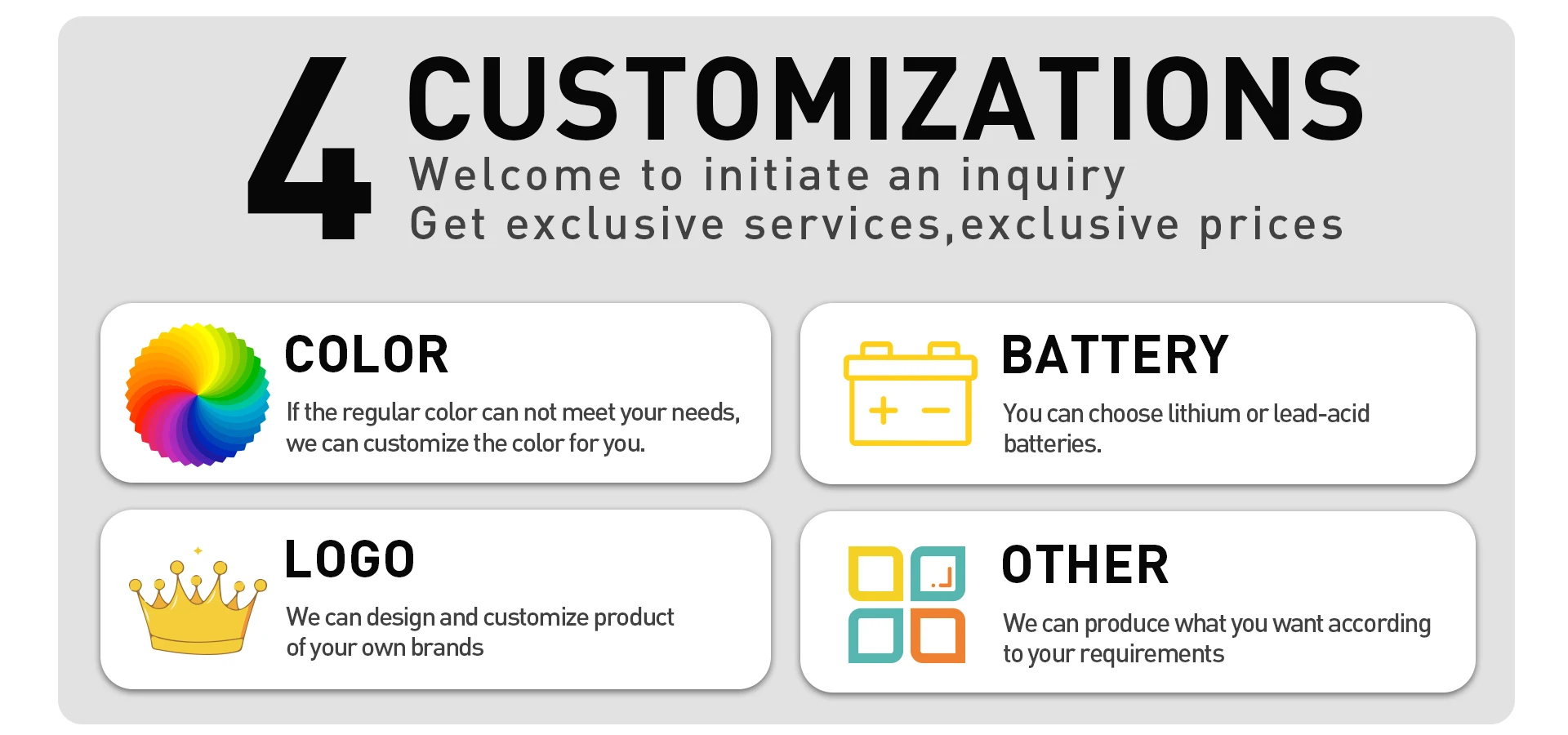 4 CUSTOMIZATIONS
Welcome to initiate an inquiry
Get exclusive services,exclusive prices

COLOR
If the regular color can not meet your needs, we can customize the color for you.

BATTERY
+ −
You can choose lithium or lead-acid batteries.

LOGO
We can design and customize product of your own brands

OTHER
We can produce what you want according to your requirements